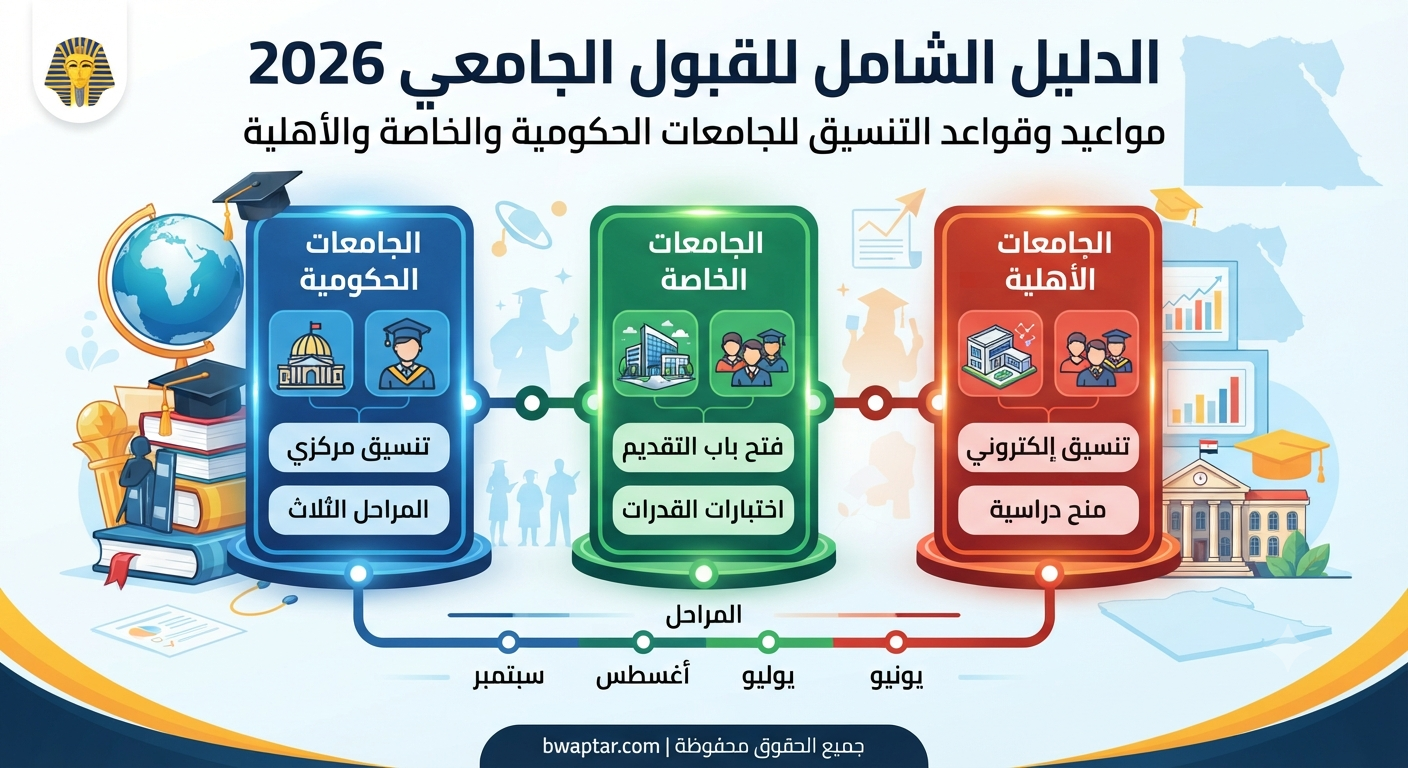 الدليل الشامل للقبول الجامعي 2026

مواعيد وقواعد التنسيق للجامعات الحكومية والخاصة والأهلية

الجامعات الأهلية

تنسيق إلكتروني

منح دراسية

الجامعات الخاصة

فتح باب التقديم

اختبارات القدرات

الجامعات الحكومية

تنسيق مركزي

المراحل الثلاث

المراحل

يونيو

يوليو

أغسطس

سبتمبر

جميع الحقوق محفوظة | bwaptar.com